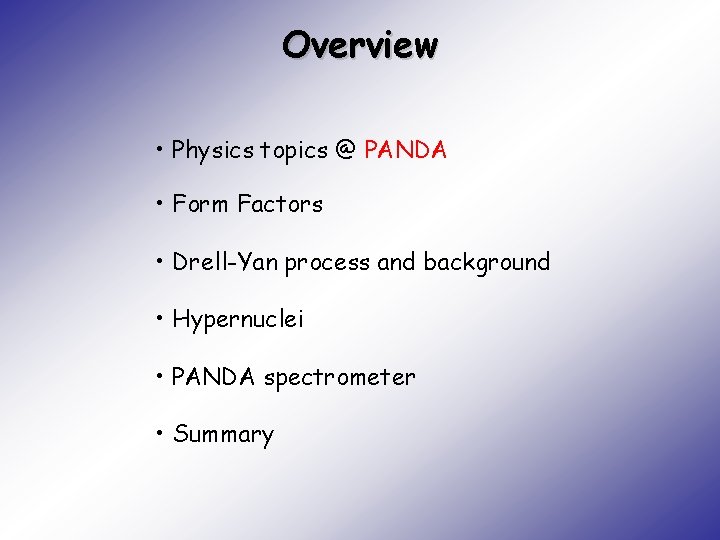 Overview

• Physics topics @ PANDA

• Form Factors

• Drell-Yan process and background

• Hypernuclei

• PANDA spectrometer

• Summary